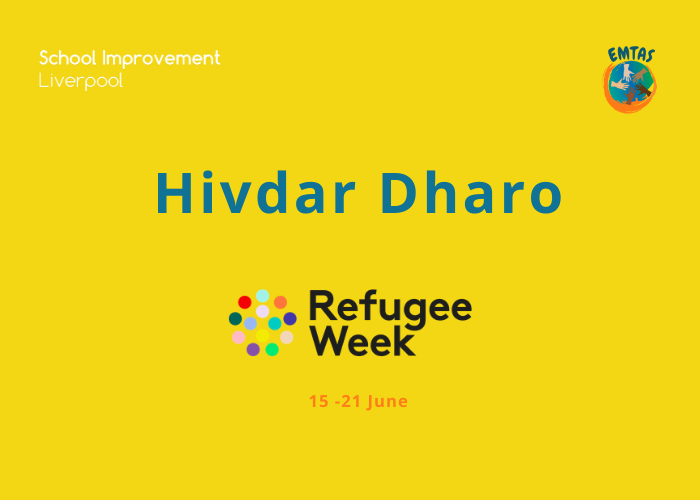 School Improvement
Liverpool

EMTAS

Hivdar Dharo

Refugee Week

15 -21 June